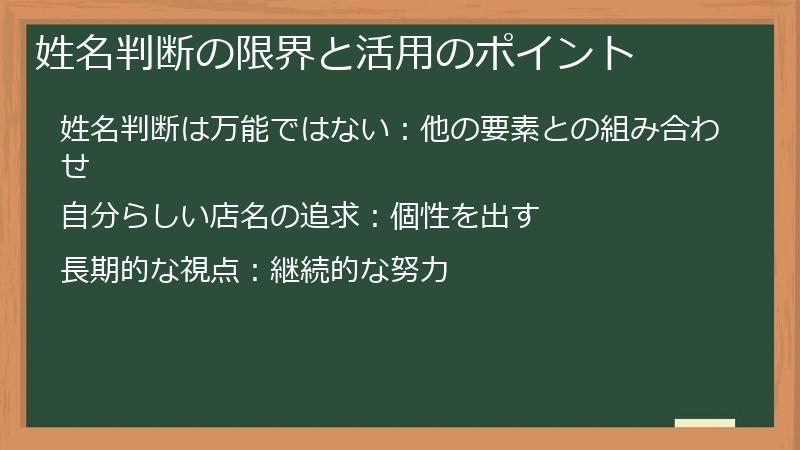 姓名判断の限界と活用のポイント

姓名判断は万能ではない：他の要素との組み合わせ

自分らしい店名の追求：個性を出す

長期的な視点：継続的な努力